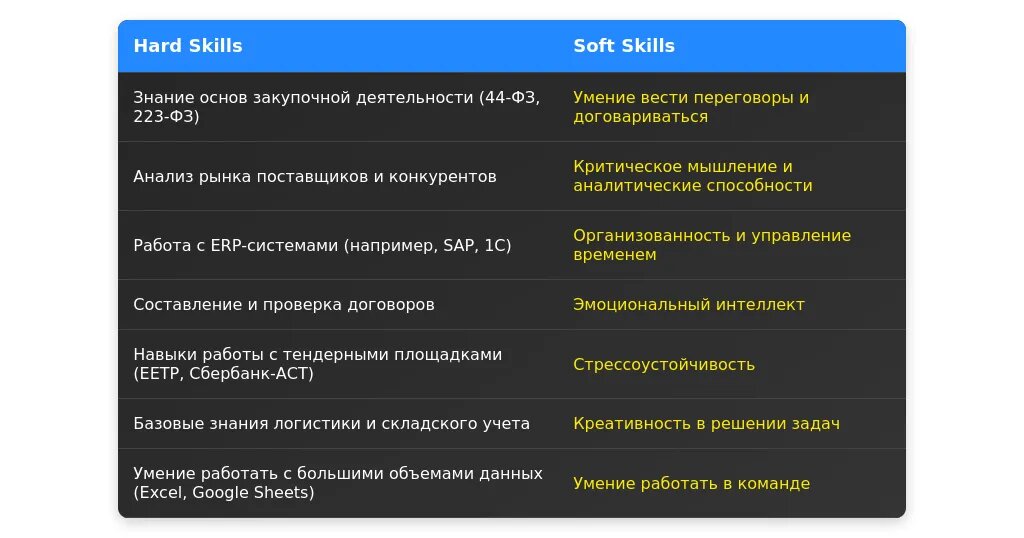 | Hard Skills | Soft Skills |
|---|---|
| Знание основ закупочной деятельности (44-ФЗ, 223-ФЗ) | Умение вести переговоры и договариваться |
| Анализ рынка поставщиков и конкурентов | Критическое мышление и аналитические способности |
| Работа с ERP-системами (например, SAP, 1С) | Организованность и управление временем |
| Составление и проверка договоров | Эмоциональный интеллект |
| Навыки работы с тендерными площадками (ЕЕТР, Сбербанк-АСТ) | Стрессоустойчивость |
| Базовые знания логистики и складского учета | Креативность в решении задач |
| Умение работать с большими объемами данных (Excel, Google Sheets) | Умение работать в команде |